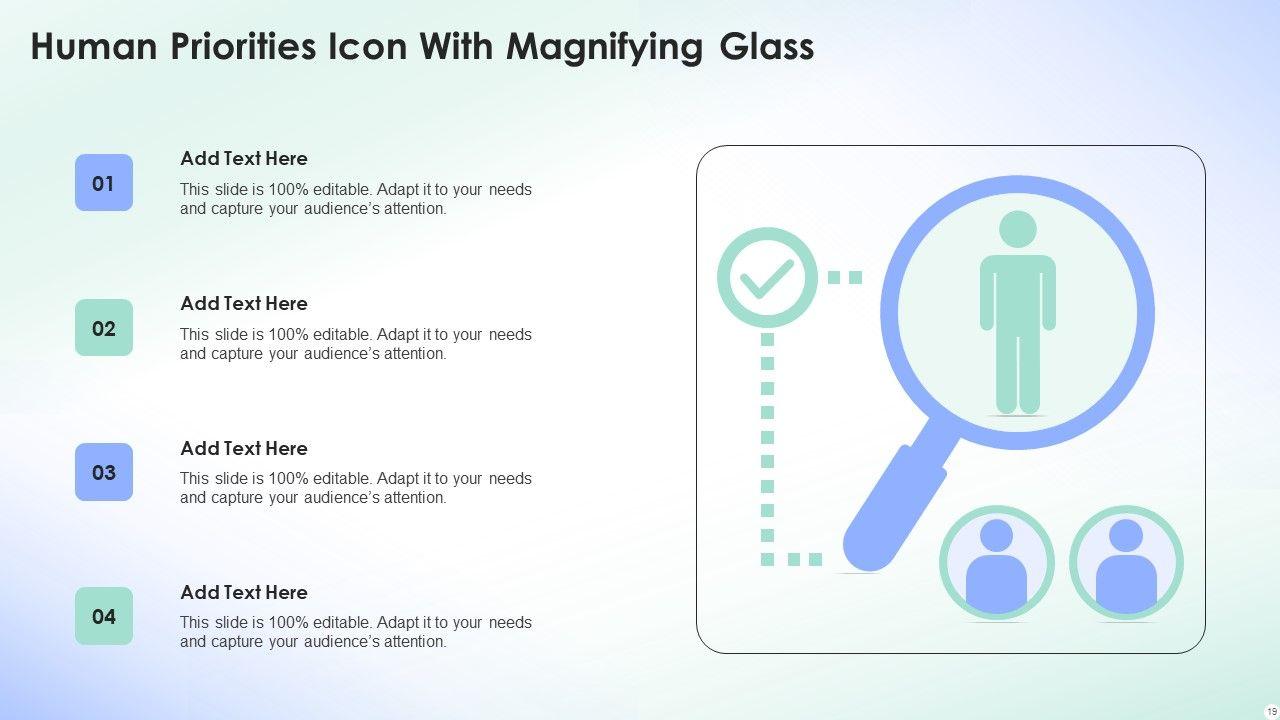 Human Priorities Icon With Magnifying Glass

01

Add Text Here

This slide is 100% editable. Adapt it to your needs and capture your audience's attention.

02

Add Text Here

This slide is 100% editable. Adapt it to your needs and capture your audience's attention.

03

Add Text Here

This slide is 100% editable. Adapt it to your needs and capture your audience's attention.

04

Add Text Here

This slide is 100% editable. Adapt it to your needs and capture your audience's attention.

19